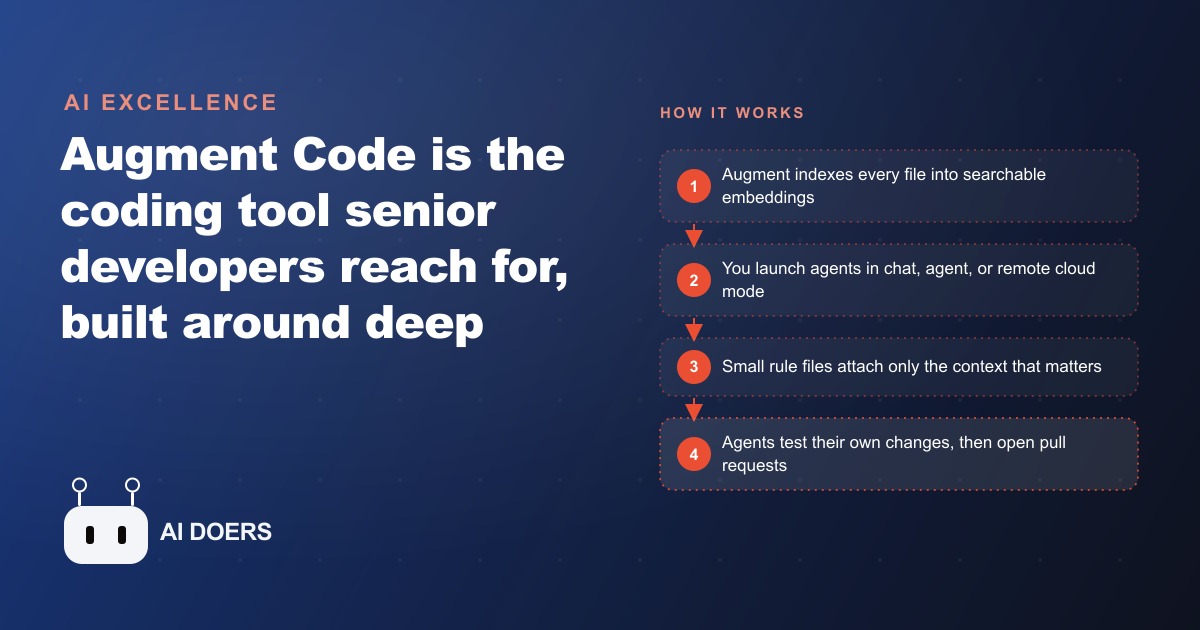 AI EXCELLENCE

Augment Code is the coding tool senior developers reach for, built around deep

AI DOERS

HOW IT WORKS

1 Augment indexes every file into searchable embeddings

2 You launch agents in chat, agent, or remote cloud mode

3 Small rule files attach only the context that matters

4 Agents test their own changes, then open pull requests